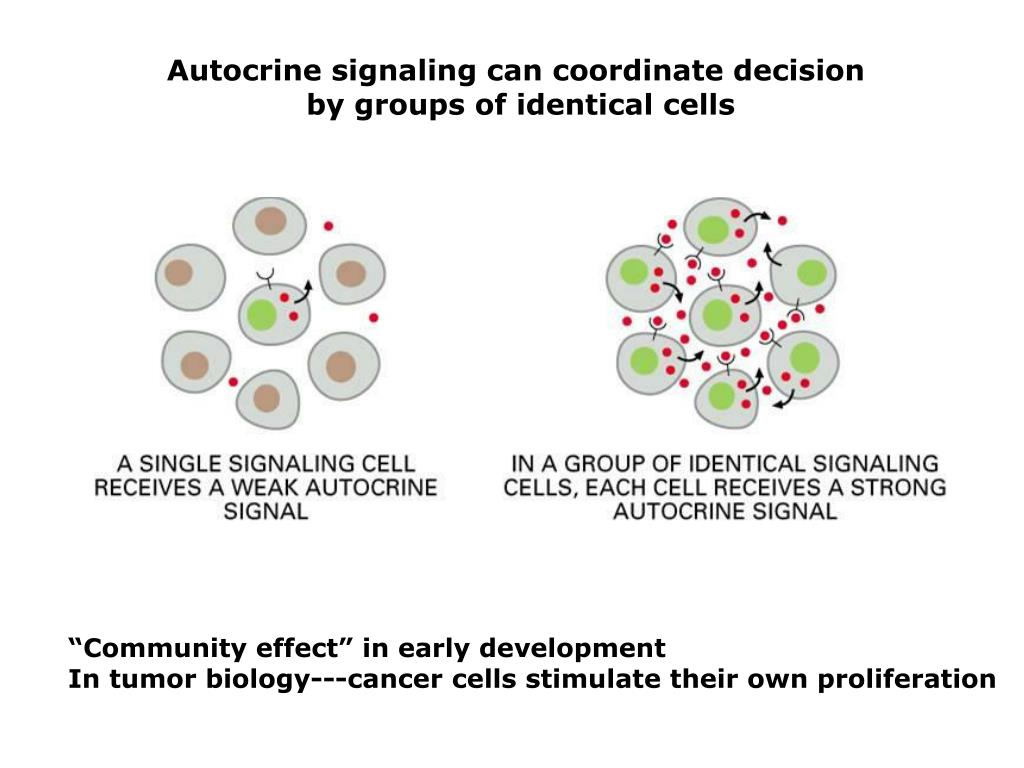 Autocrine signaling can coordinate decision by groups of identical cells

A SINGLE SIGNALING CELL RECEIVES A WEAK AUTOCRINE SIGNAL

IN A GROUP OF IDENTICAL SIGNALING CELLS, EACH CELL RECEIVES A STRONG AUTOCRINE SIGNAL

“Community effect” in early development
In tumor biology---cancer cells stimulate their own proliferation